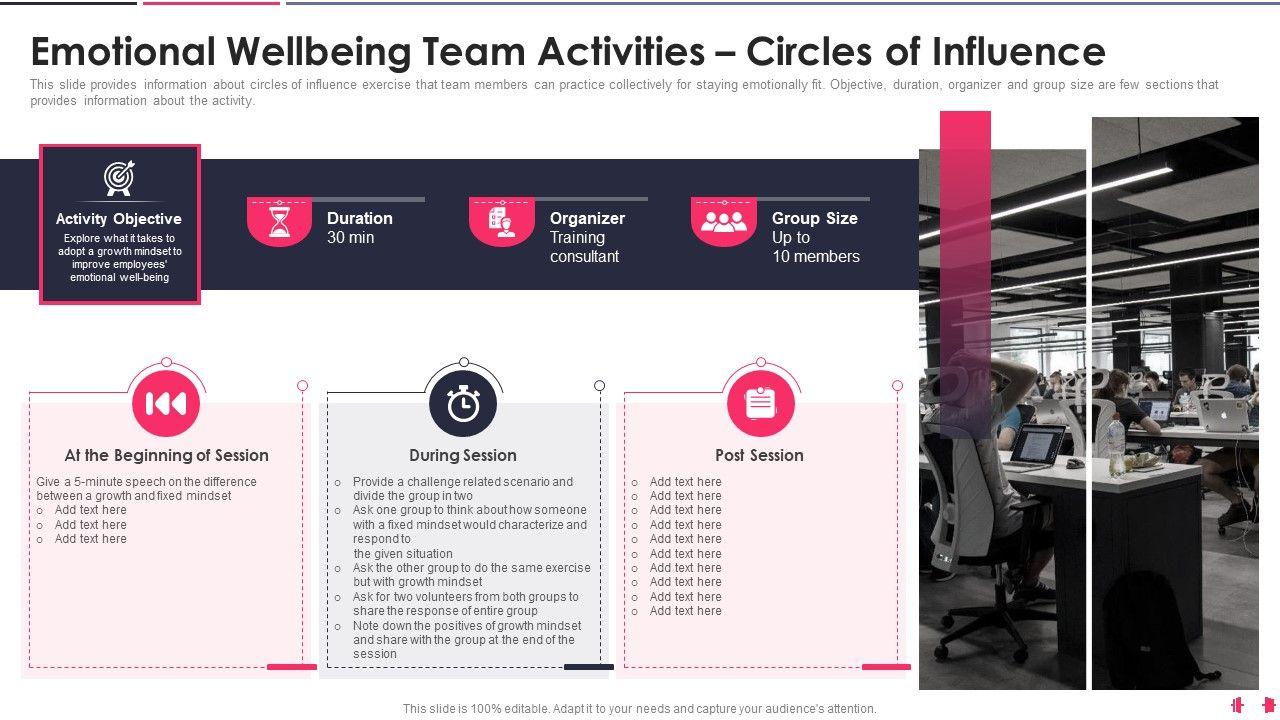 Emotional Wellbeing Team Activities – Circles of Influence

This slide provides information about circles of influence exercise that team members can practice collectively for staying emotionally fit. Objective, duration, organizer and group size are few sections that provides information about the activity.

Activity Objective
Explore what it takes to adopt a growth mindset to improve employees' emotional well-being

Duration
30 min

Organizer
Training consultant

Group Size
Up to 10 members

At the Beginning of Session
Give a 5-minute speech on the difference between a growth and fixed mindset
o Add text here
o Add text here
o Add text here

During Session
o Provide a challenge related scenario and divide the group in two
o Ask one group to think about how someone with a fixed mindset would characterize and respond to the given situation
o Ask the other group to do the same exercise but with growth mindset
o Ask for two volunteers from both groups to share the response of entire group
o Note down the positives of growth mindset and share with the group at the end of the session

Post Session
o Add text here
o Add text here
o Add text here
o Add text here
o Add text here
o Add text here
o Add text here
o Add text here
o Add text here
o Add text here

This slide is 100% editable. Adapt it to your needs and capture your audience's attention.